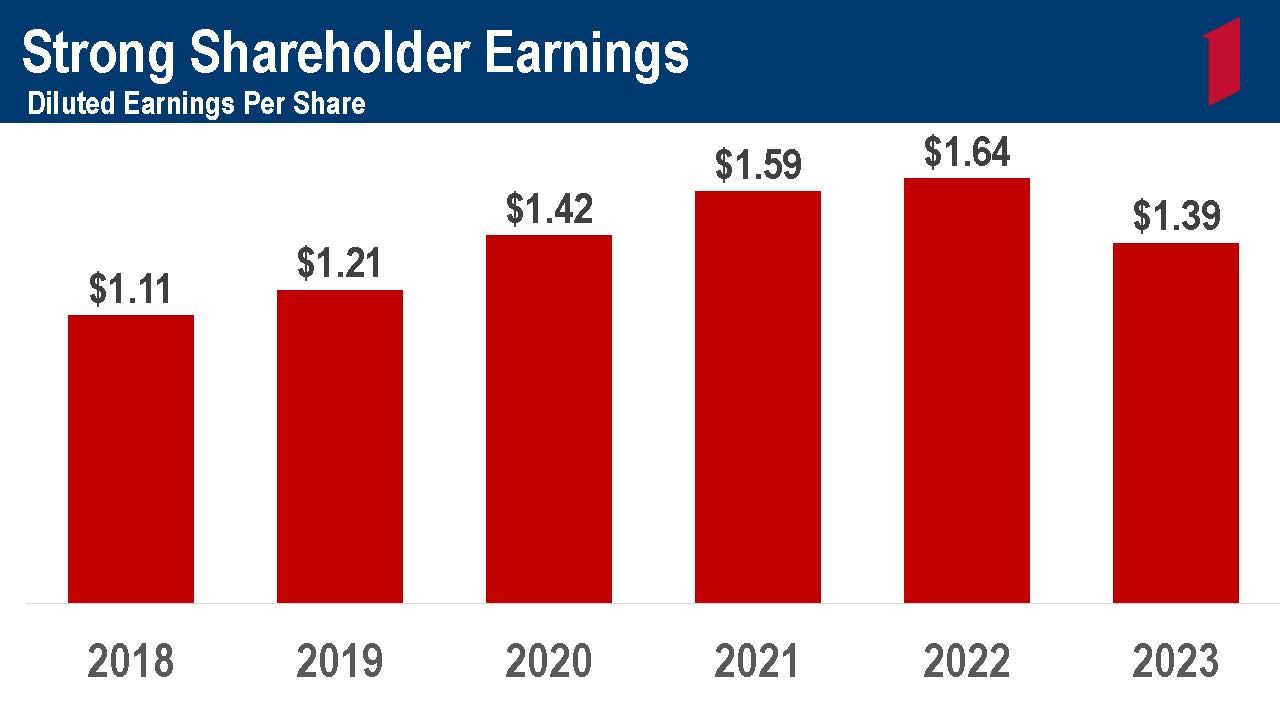 Strong Shareholder Earnings
Diluted Earnings Per Share

$1.11
$1.21
$1.42
$1.59
$1.64
$1.39

2018
2019
2020
2021
2022
2023